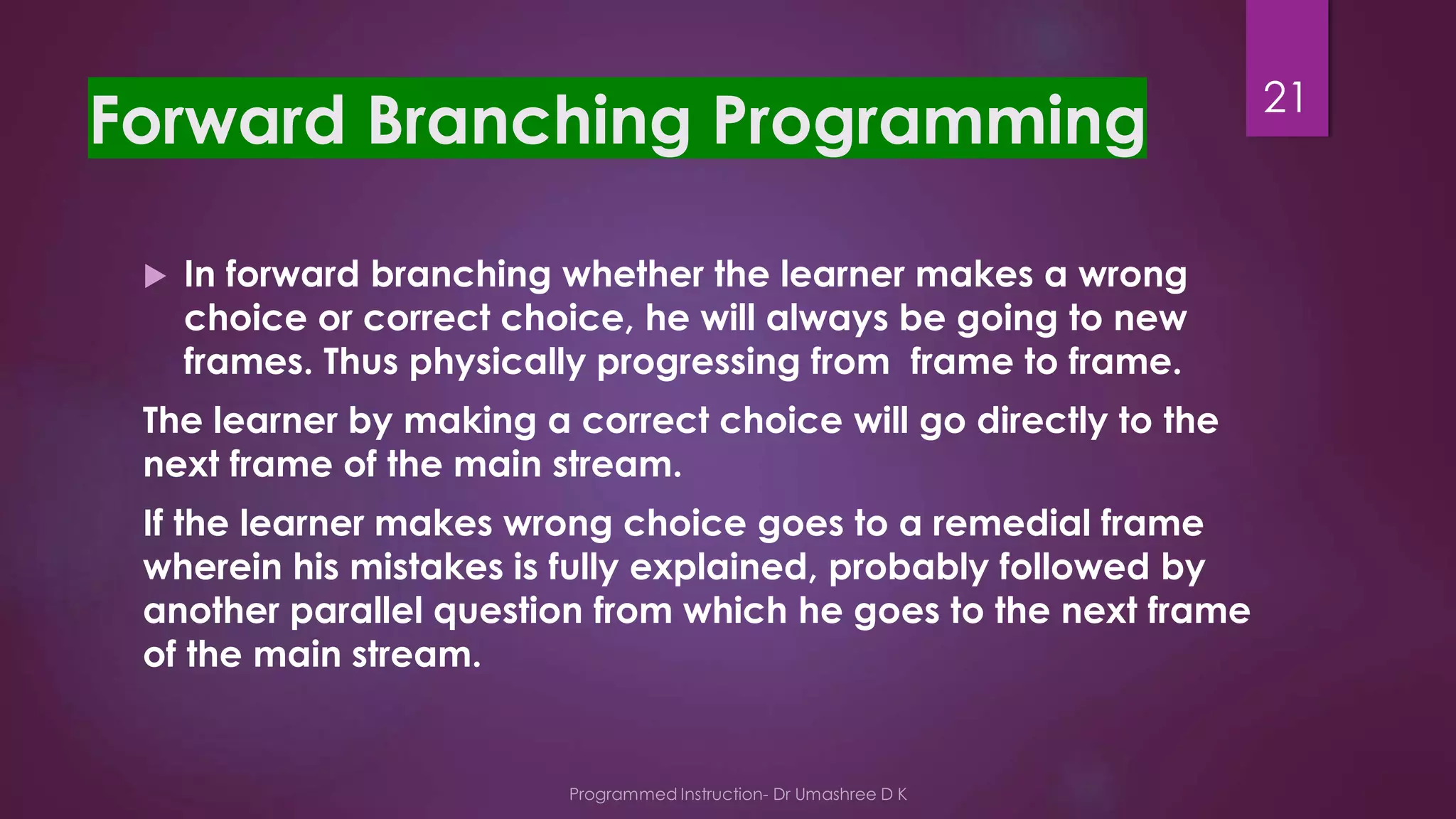 Forward Branching Programming

21

In forward branching whether the learner makes a wrong choice or correct choice, he will always be going to new frames. Thus physically progressing from frame to frame.

The learner by making a correct choice will go directly to the next frame of the main stream.

If the learner makes wrong choice goes to a remedial frame wherein his mistakes is fully explained, probably followed by another parallel question from which he goes to the next frame of the main stream.

Programmed Instruction- Dr Umashree D K